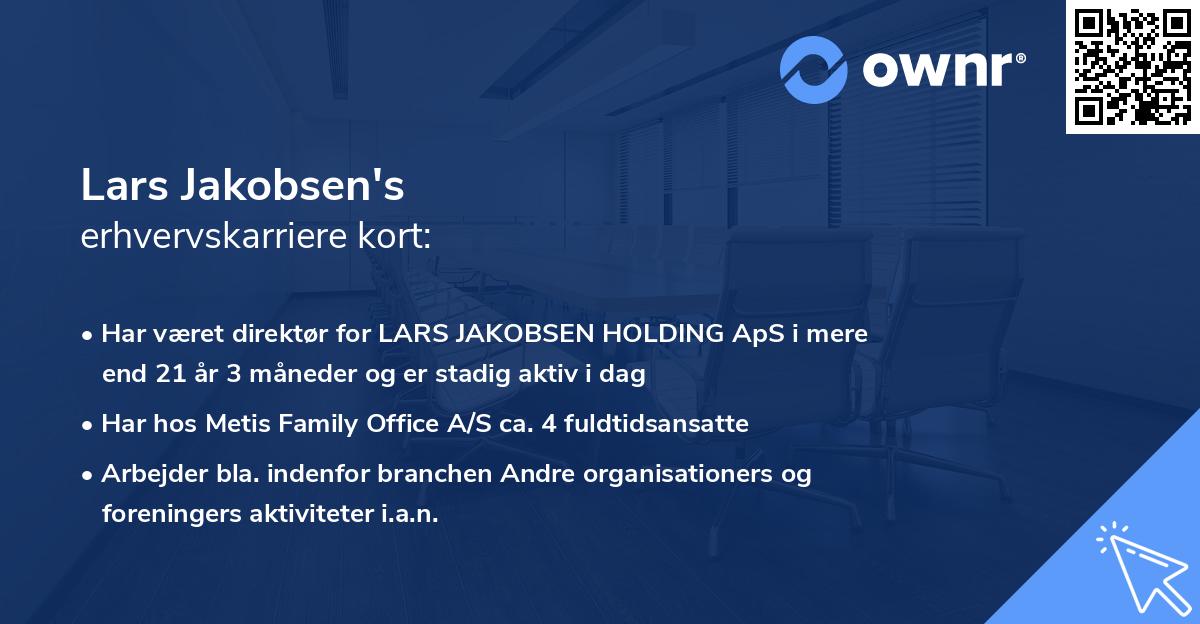 ownr®

Lars Jakobsen's
erhvervskarriere kort:

• Har været direktør for LARS JAKOBSEN HOLDING ApS i mere end 21 år 3 måneder og er stadig aktiv i dag

• Har hos Metis Family Office A/S ca. 4 fuldtidsansatte

• Arbejder bla. indenfor branchen Andre organisationers og foreningers aktiviteter i.a.n.